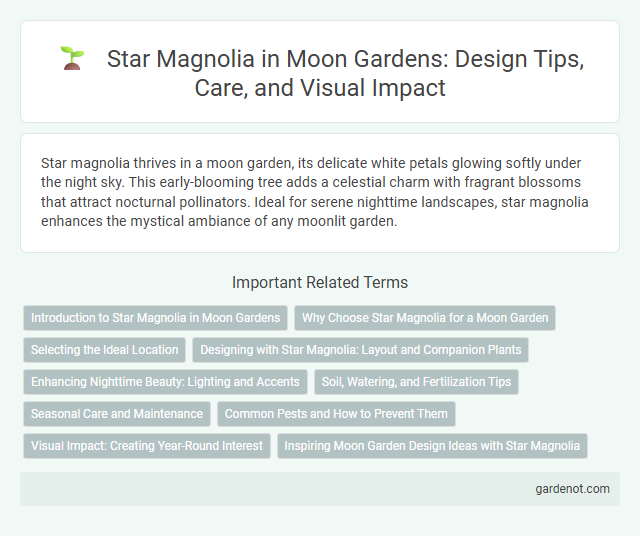 Star Magnolia in Moon Gardens: Design Tips, Care, and Visual Impact

Star magnolia thrives in a moon garden, its delicate white petals glowing softly under the night sky. This early-blooming tree adds a celestial charm with fragrant blossoms that attract nocturnal pollinators. Ideal for serene nighttime landscapes, star magnolia enhances the mystical ambiance of any moonlit garden.

Important Related Terms

Introduction to Star Magnolia in Moon Gardens

Why Choose Star Magnolia for a Moon Garden

Selecting the Ideal Location

Designing with Star Magnolia: Layout and Companion Plants

Enhancing Nighttime Beauty: Lighting and Accents

Soil, Watering, and Fertilization Tips

Seasonal Care and Maintenance

Common Pests and How to Prevent Them

Visual Impact: Creating Year-Round Interest

Inspiring Moon Garden Design Ideas with Star Magnolia

gardenot.com